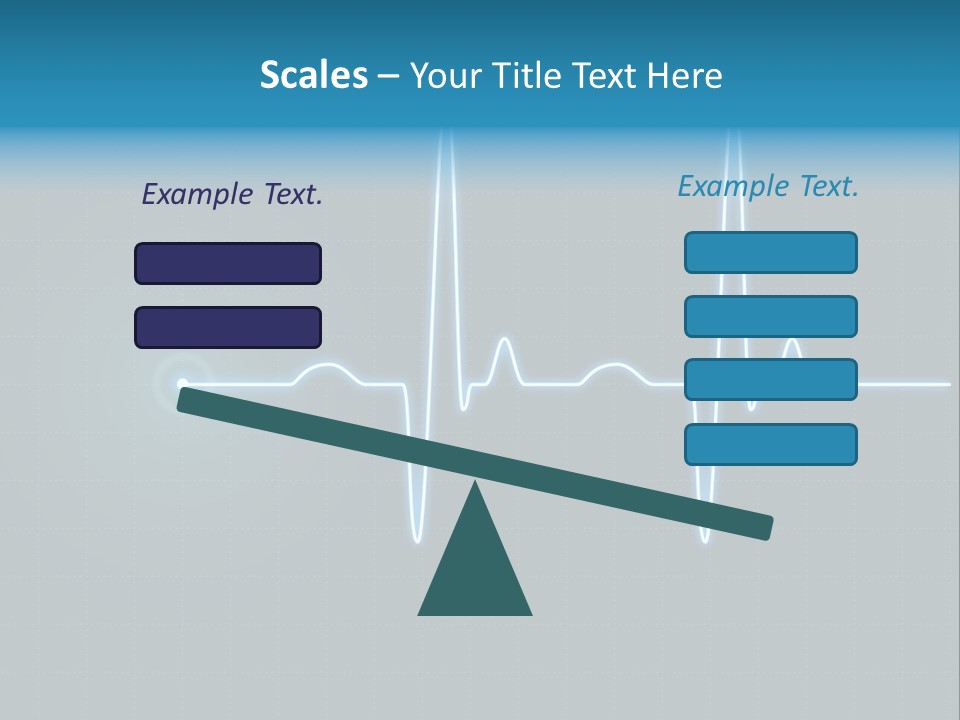 Scales – Your Title Text Here

Example Text.

Example Text.